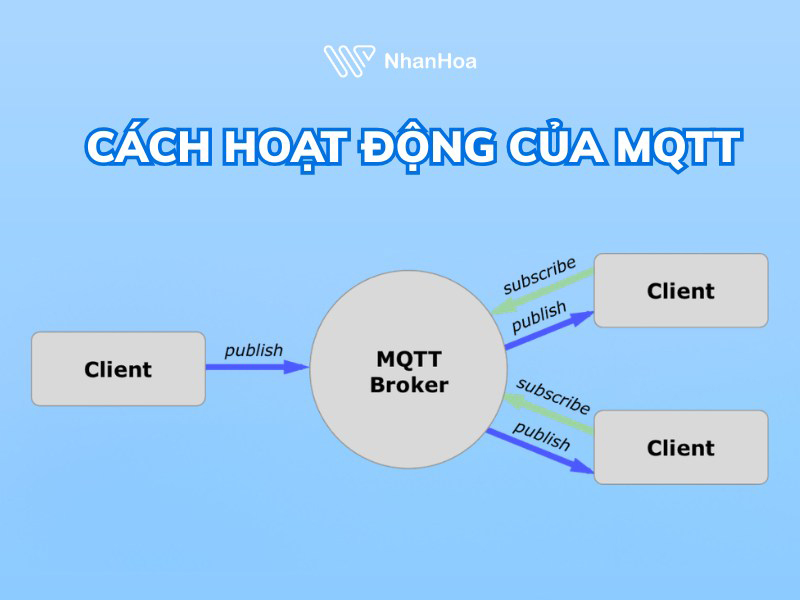 NhanHoa

CÁCH HOẠT ĐỘNG CỦA MQTT

Client

publish

MQTT Broker

subscribe

publish

Client

subscribe

publish

Client